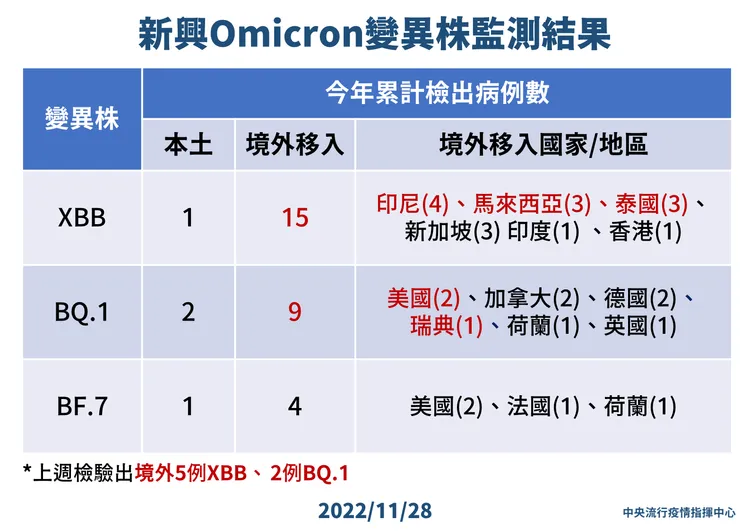 新興Omicron變異株監測結果

| 變異株 | 今年累計檢出病例數 | | |
|---|---|---|---|
| | 本土 | 境外移入 | 境外移入國家/地區 |
| XBB | 1 | 15 | 印尼(4)、馬來西亞(3)、泰國(3)、新加坡(3) 印度(1) 、香港(1) |
| BQ.1 | 2 | 9 | 美國(2)、加拿大(2)、德國(2)、瑞典(1)、荷蘭(1)、英國(1) |
| BF.7 | 1 | 4 | 美國(2)、法國(1)、荷蘭(1) |

*上週檢驗出境外5例XBB、 2例BQ.1

2022/11/28

中央流行疫情指揮中心